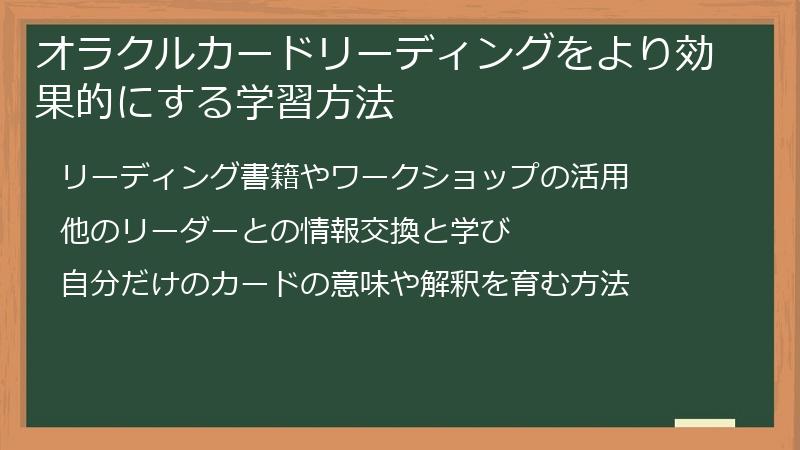 オラクルカードリーディングをより効果的にする学習方法

リーディング書籍やワークショップの活用

他のリーダーとの情報交換と学び

自分だけのカードの意味や解釈を育む方法